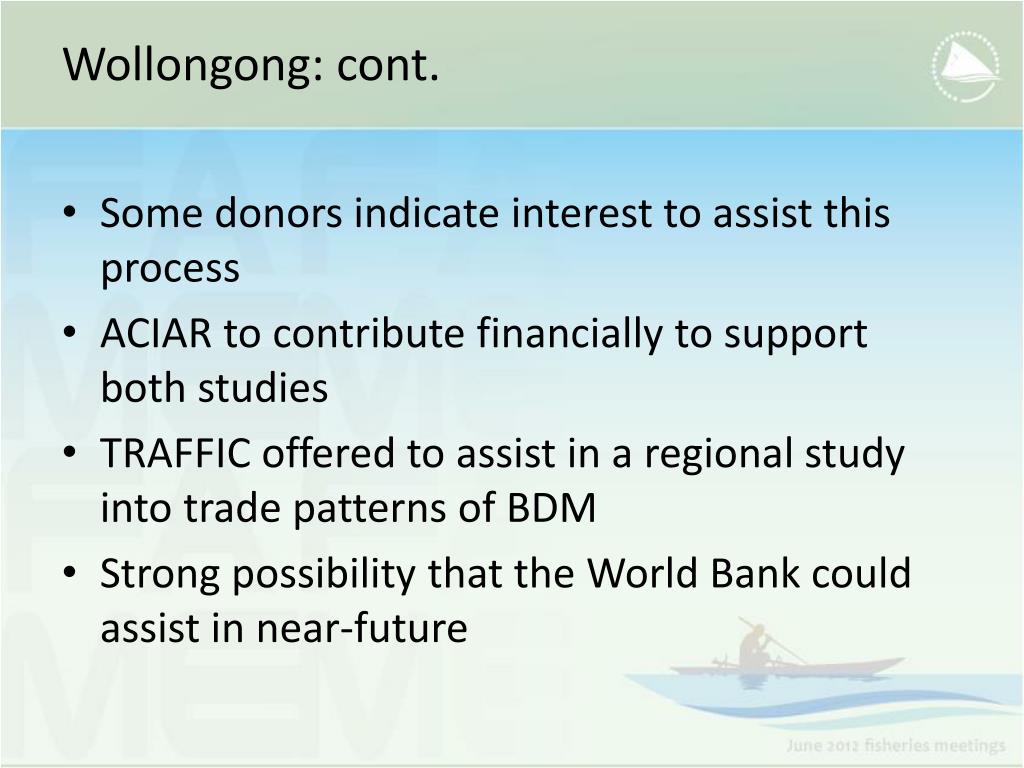 Wollongong: cont.

• Some donors indicate interest to assist this process
• ACIAR to contribute financially to support both studies
• TRAFFIC offered to assist in a regional study into trade patterns of BDM
• Strong possibility that the World Bank could assist in near-future

June 2012 fisheries meetings